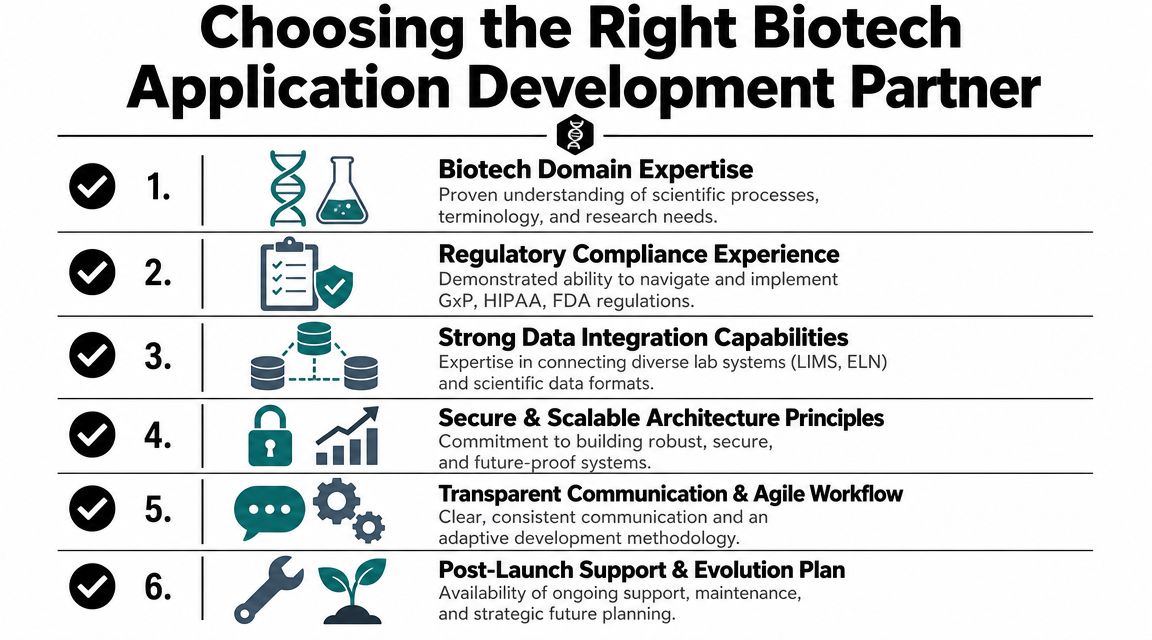 Choosing the Right Biotech Application Development Partner

1. Biotech Domain Expertise
Proven understanding of scientific processes, terminology, and research needs.

2. Regulatory Compliance Experience
Demonstrated ability to navigate and implement GxP, HIPAA, FDA regulations.

3. Strong Data Integration Capabilities
Expertise in connecting diverse lab systems (LIMS, ELN) and scientific data formats.

4. Secure & Scalable Architecture Principles
Commitment to building robust, secure, and future-proof systems.

5. Transparent Communication & Agile Workflow
Clear, consistent communication and an adaptive development methodology.

6. Post-Launch Support & Evolution Plan
Availability of ongoing support, maintenance, and strategic future planning.